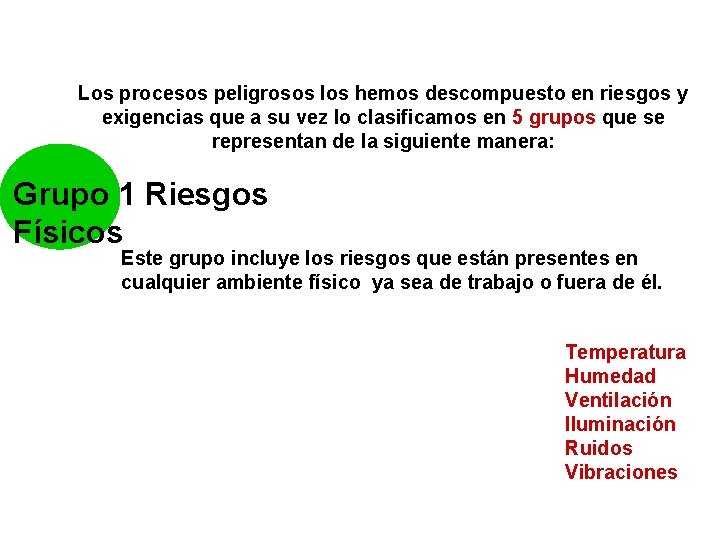 Los procesos peligrosos los hemos descompuesto en riesgos y exigencias que a su vez lo clasificamos en 5 grupos que se representan de la siguiente manera:

Grupo 1 Riesgos Físicos

Este grupo incluye los riesgos que están presentes en cualquier ambiente físico ya sea de trabajo o fuera de él.

Temperatura
Humedad
Ventilación
Iluminación
Ruidos
Vibraciones